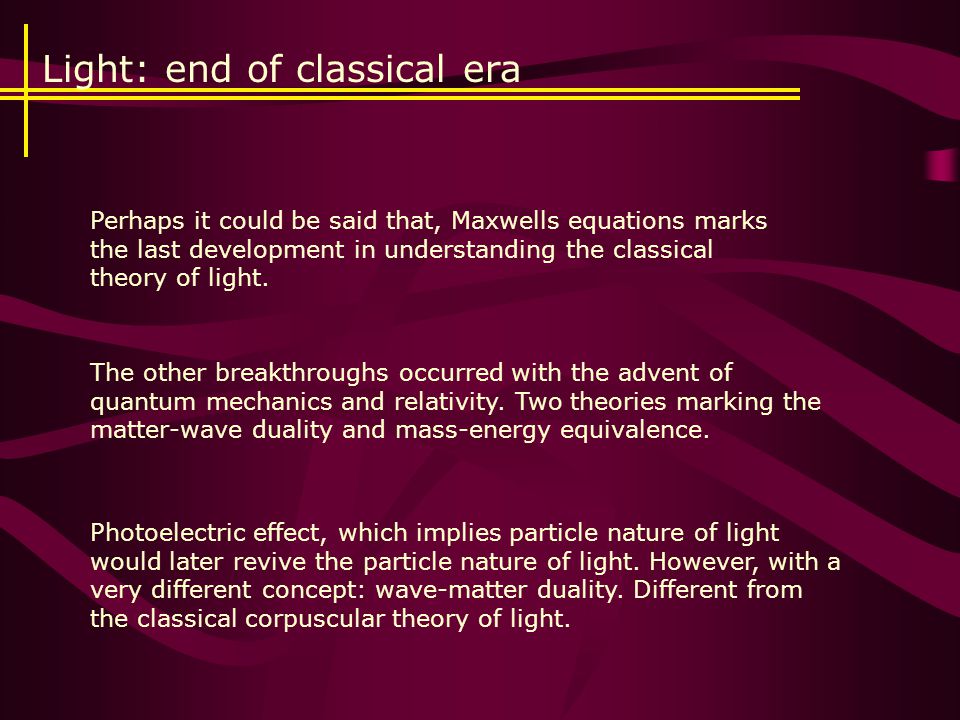 Light: end of classical era

Perhaps it could be said that, Maxwells equations marks the last development in understanding the classical theory of light.

The other breakthroughs occurred with the advent of quantum mechanics and relativity. Two theories marking the matter-wave duality and mass-energy equivalence.

Photoelectric effect, which implies particle nature of light would later revive the particle nature of light. However, with a very different concept: wave-matter duality. Different from the classical corpuscular theory of light.